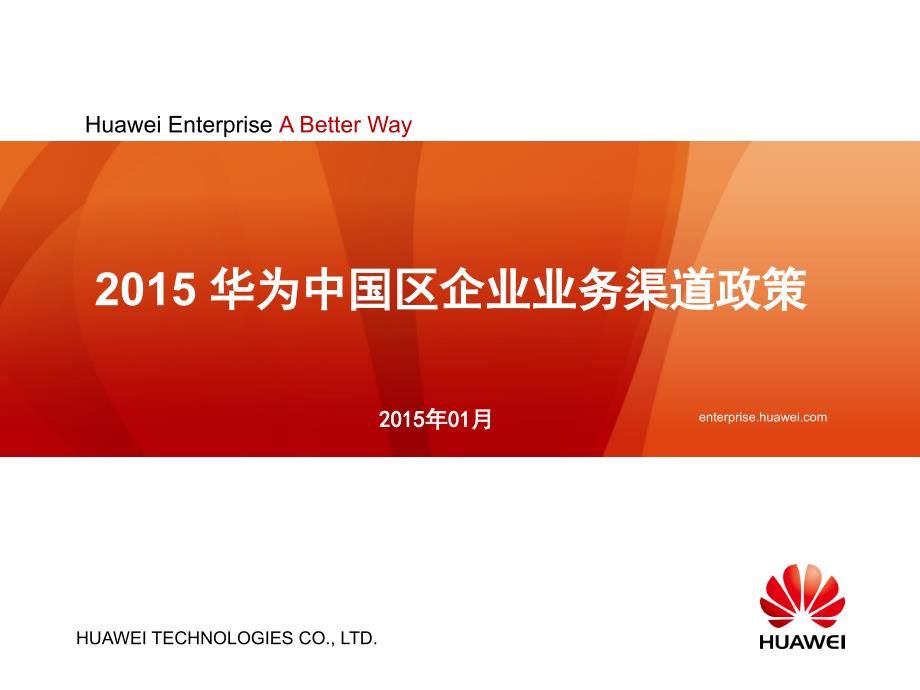 Huawei Enterprise A Better Way

2015 华为中国区企业业务渠道政策

2015年01月

enterprise.huawei.com

HUAWEI TECHNOLOGIES CO., LTD.

HUAWEI